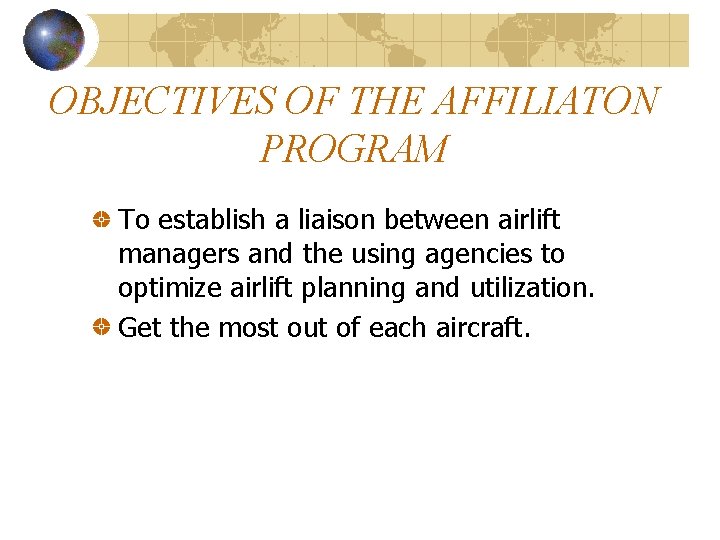 OBJECTIVES OF THE AFFILIATON PROGRAM

To establish a liaison between airlift managers and the using agencies to optimize airlift planning and utilization.

Get the most out of each aircraft.